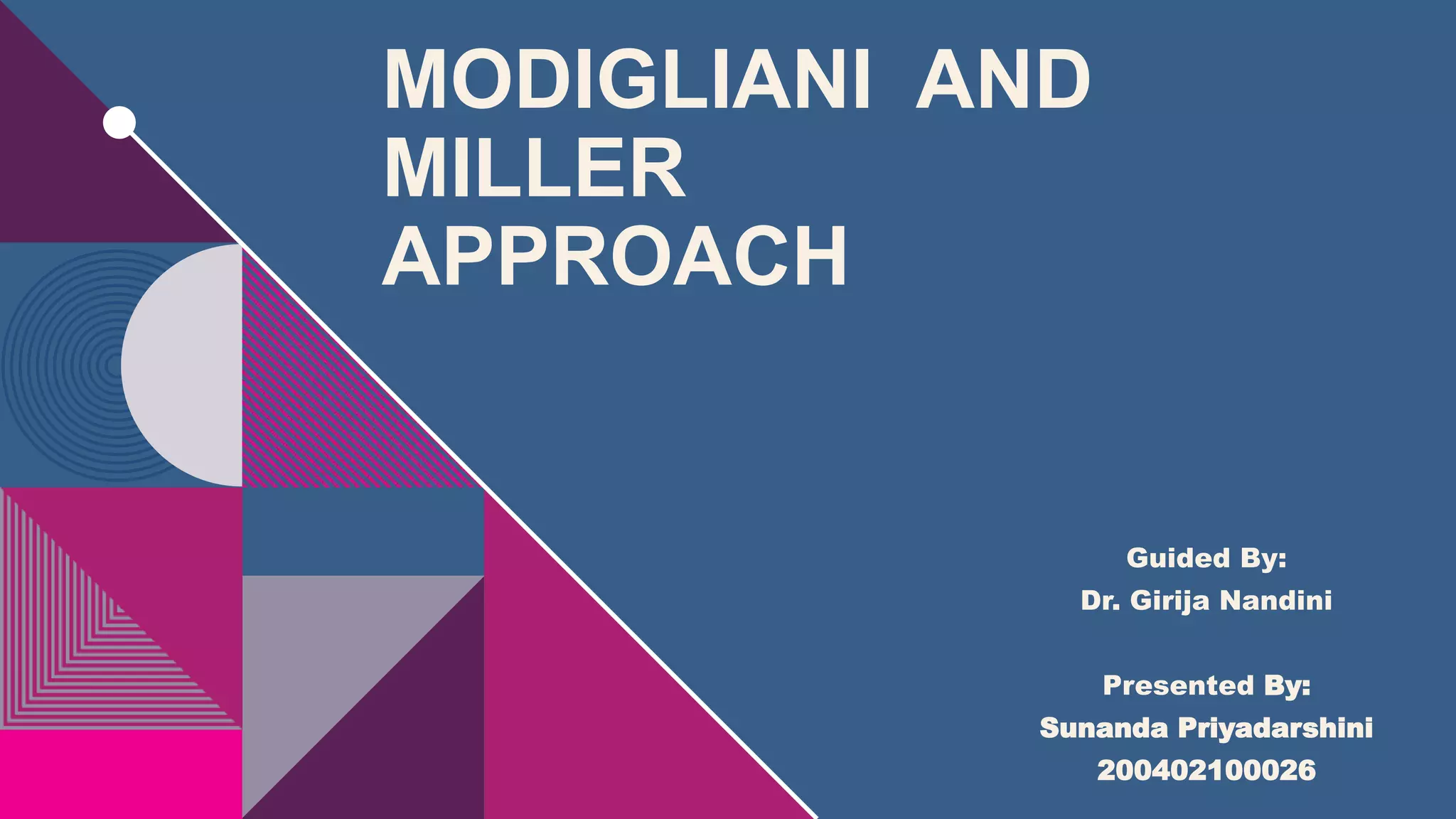 MODIGLIANI AND MILLER APPROACH

Guided By:
Dr. Girija Nandini

Presented By:
Sunanda Priyadarshini
200402100026